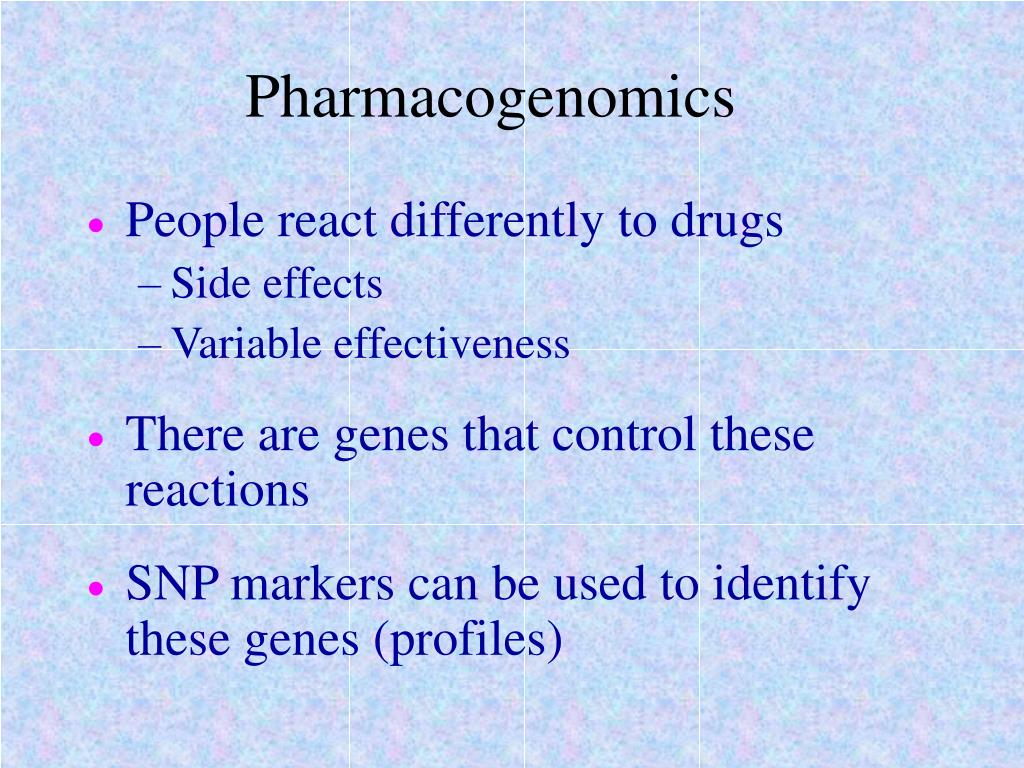 Pharmacogenomics

• People react differently to drugs
– Side effects
– Variable effectiveness

• There are genes that control these reactions

• SNP markers can be used to identify these genes (profiles)